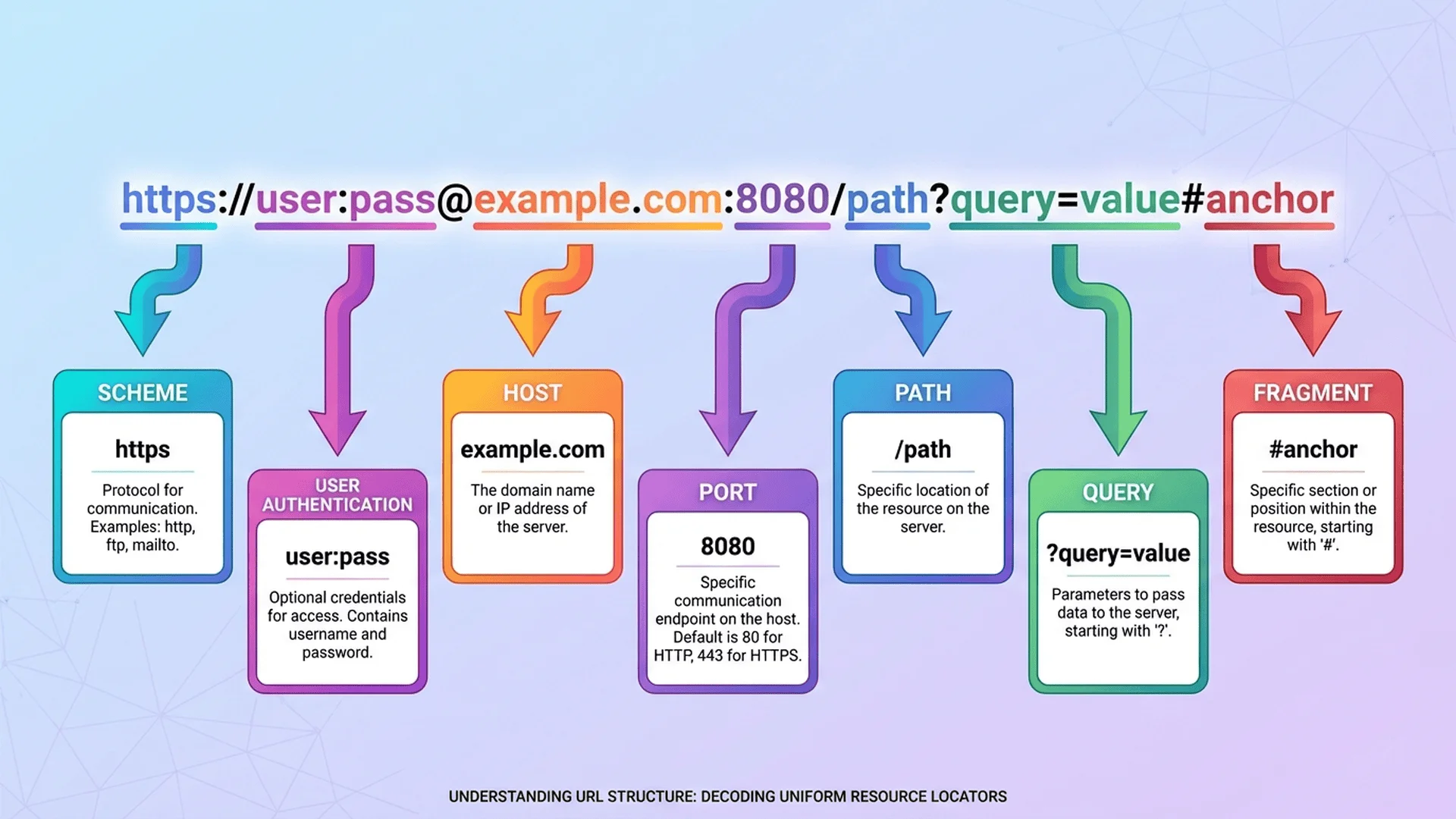 https://user:pass@example.com:8080/path?query=value#anchor

SCHEME

https

Protocol for communication. Examples: http, ftp, mailto.

USER AUTHENTICATION

user:pass

Optional credentials for access. Contains username and password.

HOST

example.com

The domain name or IP address of the server.

PORT

8080

Specific communication endpoint on the host. Default is 80 for HTTP, 443 for HTTPS.

PATH

/path

Specific location of the resource on the server.

QUERY

?query=value

Parameters to pass data to the server, starting with '?'.

FRAGMENT

#anchor

Specific section or position within the resource, starting with '#'.

UNDERSTANDING URL STRUCTURE: DECODING UNIFORM RESOURCE LOCATORS